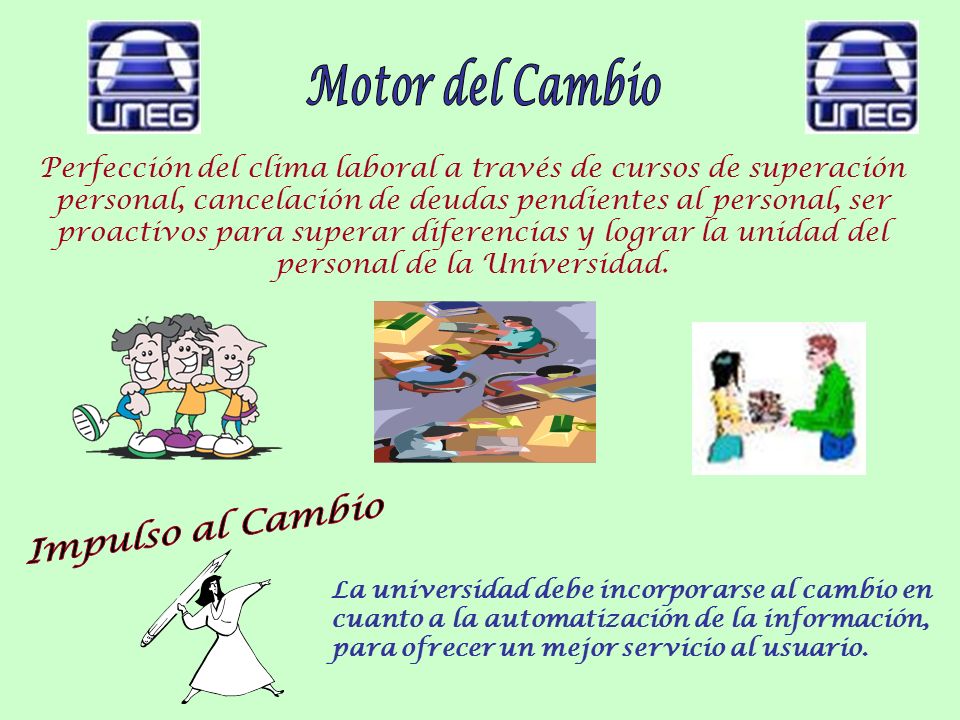 UNEG

Motor del Cambio

UNEG

Perfección del clima laboral a través de cursos de superación personal, cancelación de deudas pendientes al personal, ser proactivos para superar diferencias y lograr la unidad del personal de la Universidad.

Impulso al Cambio

La universidad debe incorporarse al cambio en cuanto a la automatización de la información, para ofrecer un mejor servicio al usuario.